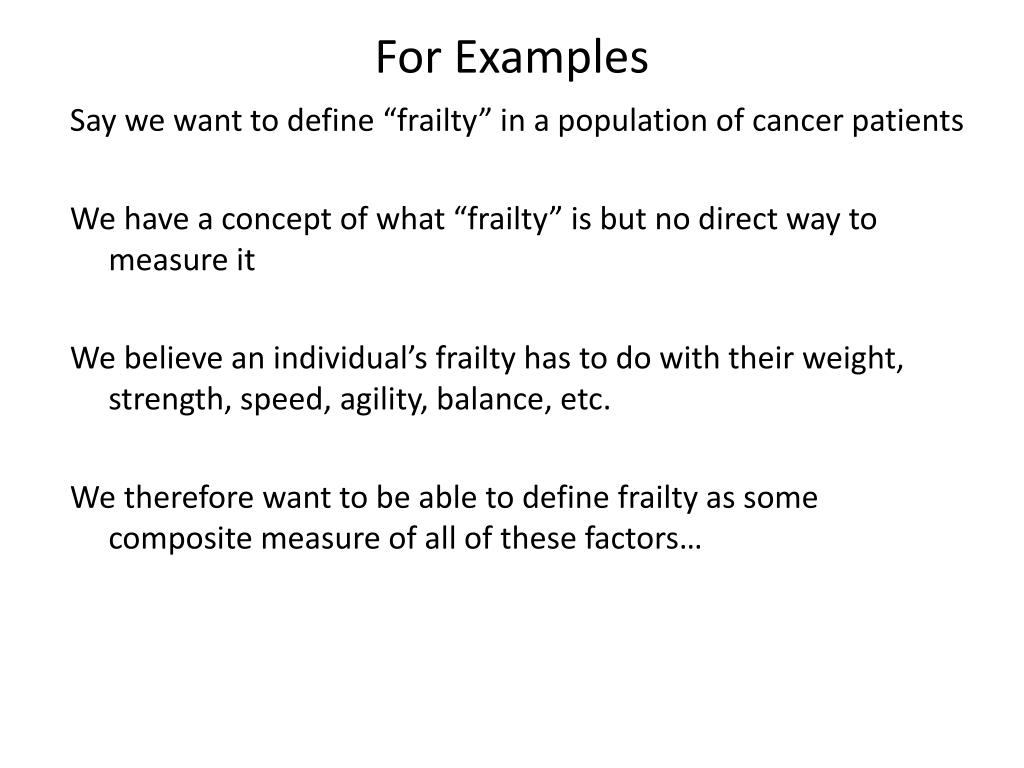 For Examples

Say we want to define “frailty” in a population of cancer patients

We have a concept of what “frailty” is but no direct way to measure it

We believe an individual’s frailty has to do with their weight, strength, speed, agility, balance, etc.

We therefore want to be able to define frailty as some composite measure of all of these factors…